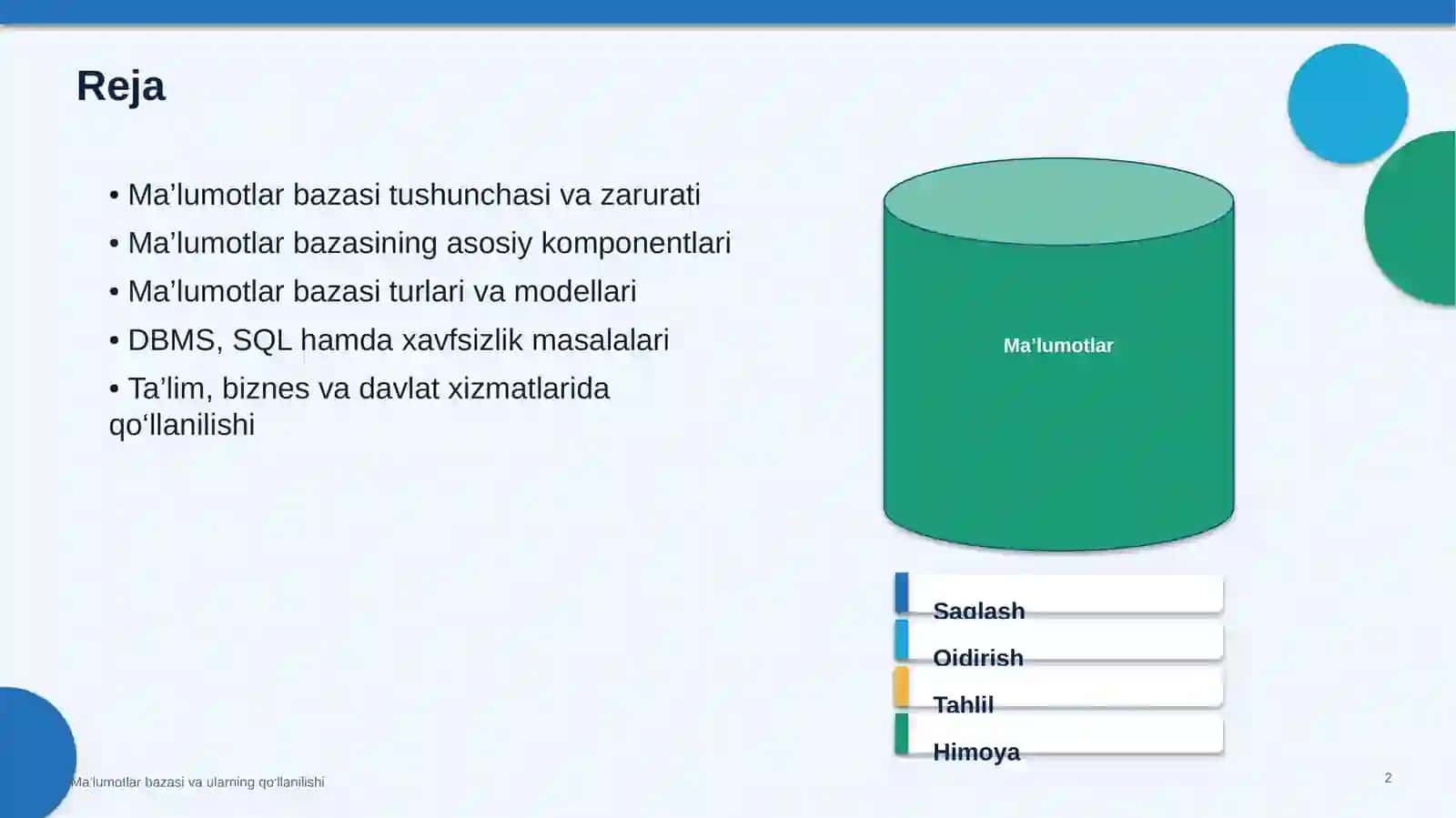 Reja

• Ma’lumotlar bazasi tushunchasi va zarurati
• Ma’lumotlar bazasining asosiy komponentlari
• Ma’lumotlar bazasi turlari va modellari
• DBMS, SQL hamda xavfsizlik masalalari
• Ta’lim, biznes va davlat xizmatlarida qo‘llanilishi

Ma’lumotlar

Saqlash
Qidirish
Tahlil
Himoya

Ma’lumotlar bazasi va ularning qo‘llanilishi

2